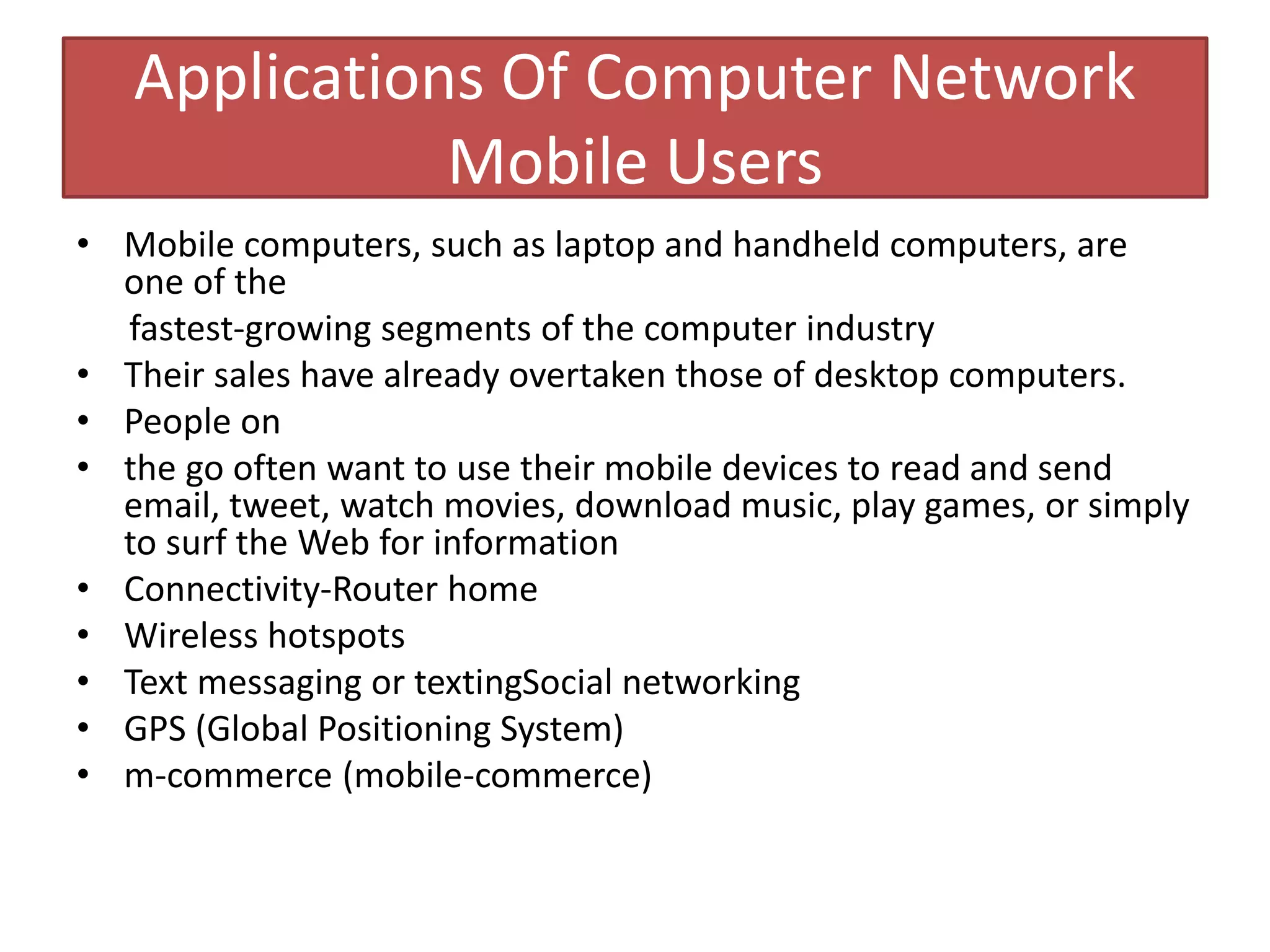 Applications Of Computer Network
Mobile Users

• Mobile computers, such as laptop and handheld computers, are one of the

fastest-growing segments of the computer industry

• Their sales have already overtaken those of desktop computers.
• People on
• the go often want to use their mobile devices to read and send email, tweet, watch movies, download music, play games, or simply to surf the Web for information
• Connectivity-Router home
• Wireless hotspots
• Text messaging or textingSocial networking
• GPS (Global Positioning System)
• m-commerce (mobile-commerce)